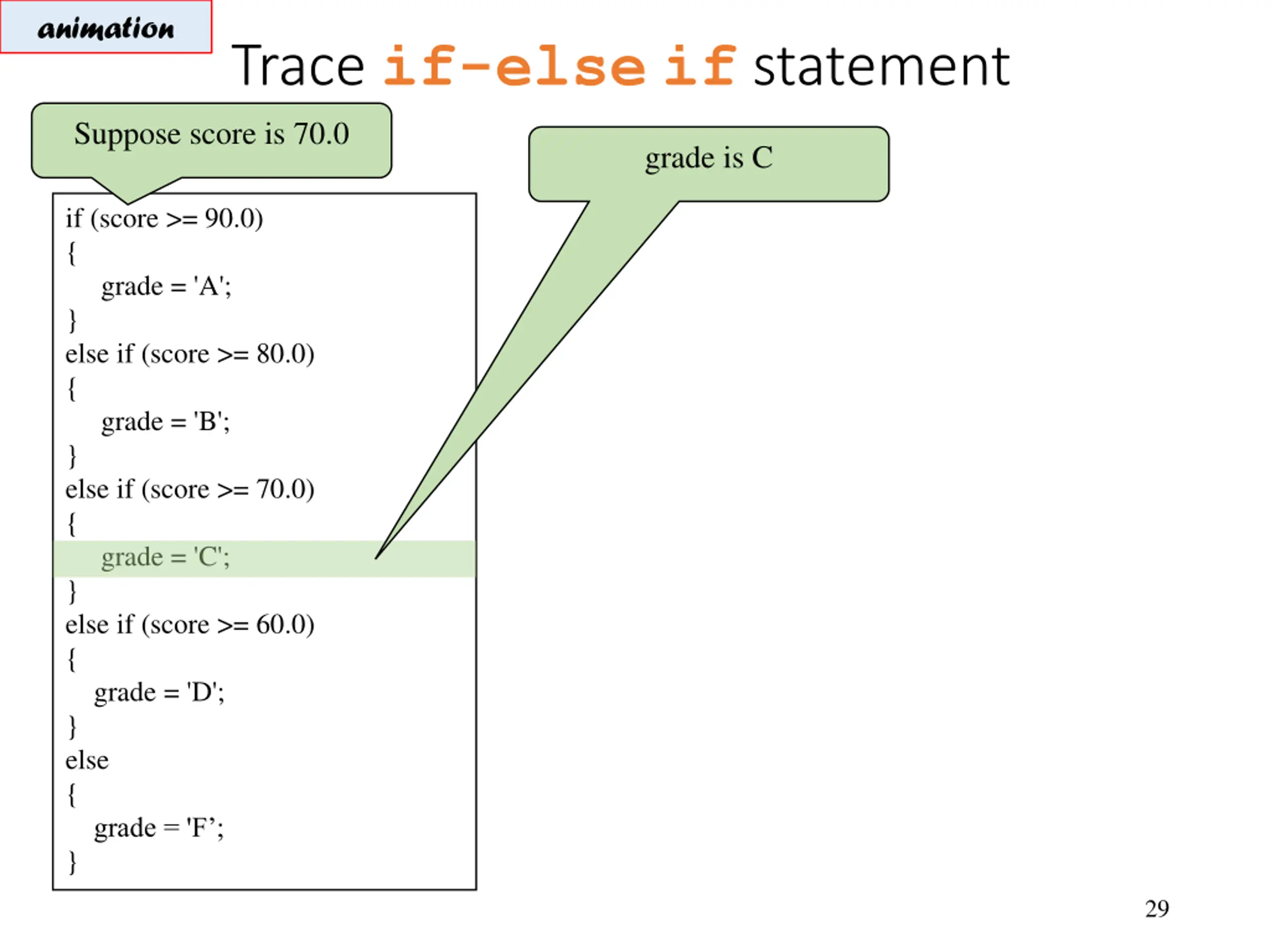 animation

Trace if-else if statement

Suppose score is 70.0

grade is C

if (score >= 90.0)
{
grade = 'A';
}
else if (score >= 80.0)
{
grade = 'B';
}
else if (score >= 70.0)
{
grade = 'C';
}
else if (score >= 60.0)
{
grade = 'D';
}
else
{
grade = 'F’;
}

29